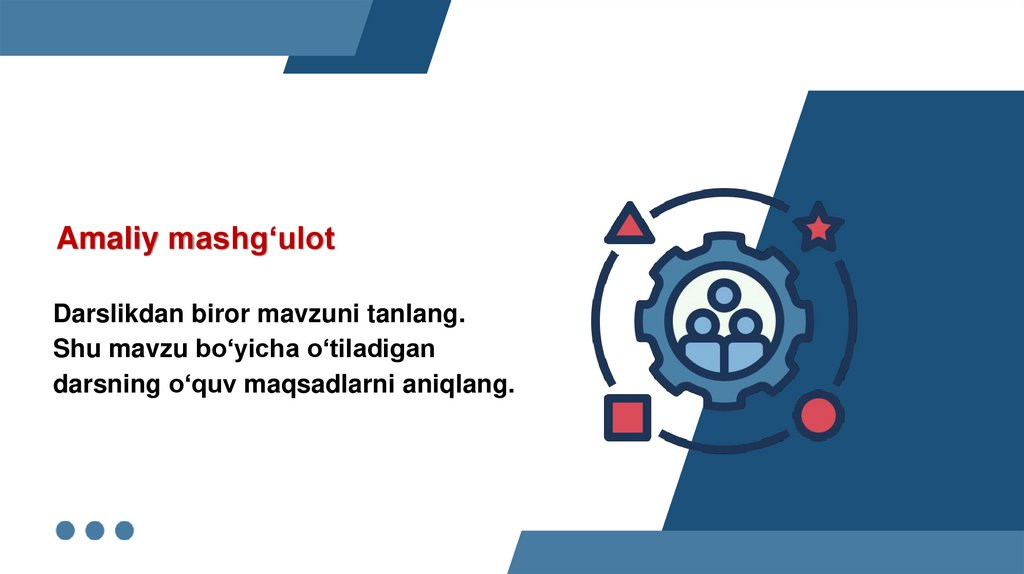 Amaliy mashg‘ulot

Darslikdan biror mavzuni tanlang. Shu mavzu bo‘yicha o‘tiladigan darsning o‘quv maqsadlarni aniqlang.